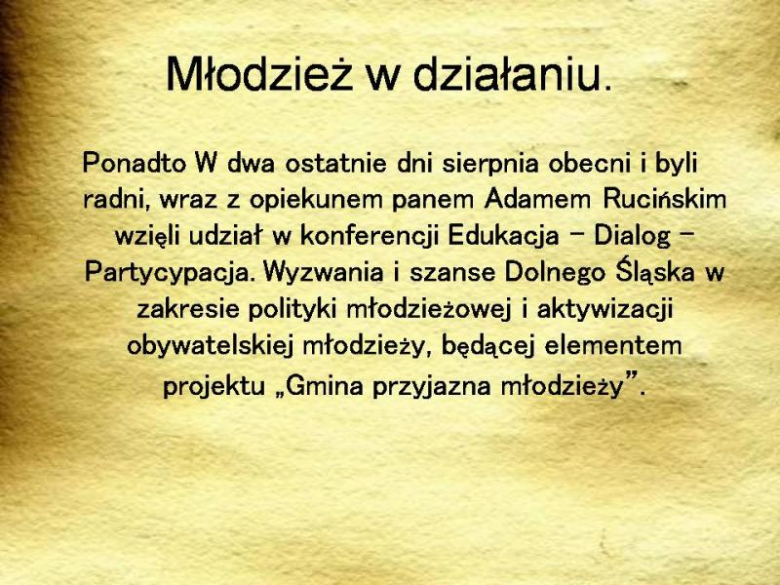 Młodzież w działaniu.

Ponadto W dwa ostatnie dni sierpnia obecni i byli radni, wraz z opiekunem panem Adamem Rucińskim wzięli udział w konferencji Edukacja – Dialog – Partycypacja. Wyzwania i szanse Dolnego Śląska w zakresie polityki młodzieżowej i aktywizacji obywatelskiej młodzieży, będącej elementem projektu „Gmina przyjazna młodzieży”.